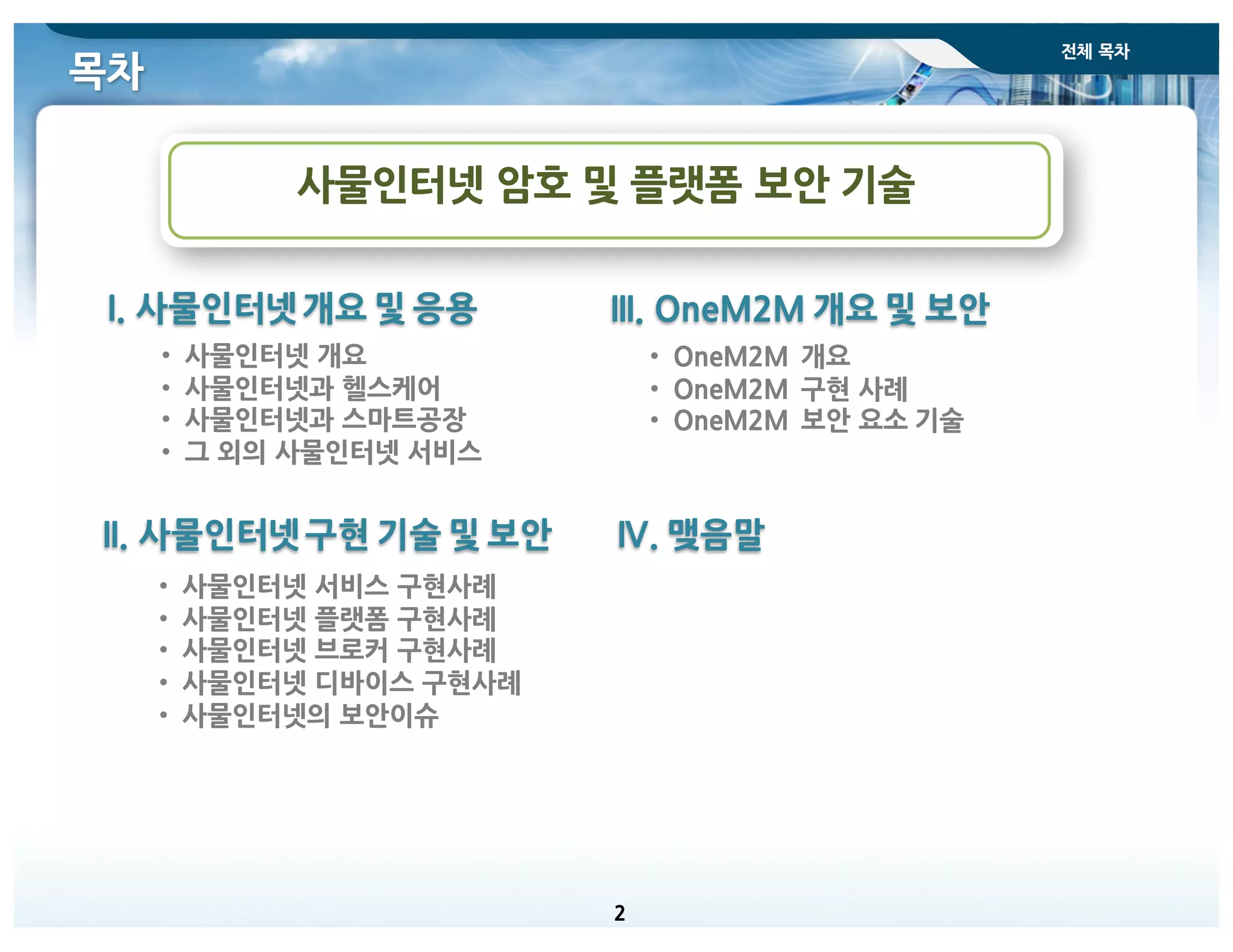 목차

전체 목차

사물인터넷 암호 및 플랫폼 보안 기술

I. 사물인터넷 개요 및 응용

• 사물인터넷 개요
• 사물인터넷과 헬스케어
• 사물인터넷과 스마트공장
• 그 외의 사물인터넷 서비스

II. 사물인터넷 구현 기술 및 보안

• 사물인터넷 서비스 구현사례
• 사물인터넷 플랫폼 구현사례
• 사물인터넷 브로커 구현사례
• 사물인터넷 디바이스 구현사례
• 사물인터넷의 보안이슈

III. OneM2M 개요 및 보안

• OneM2M 개요
• OneM2M 구현 사례
• OneM2M 보안 요소 기술

IV. 맺음말

2